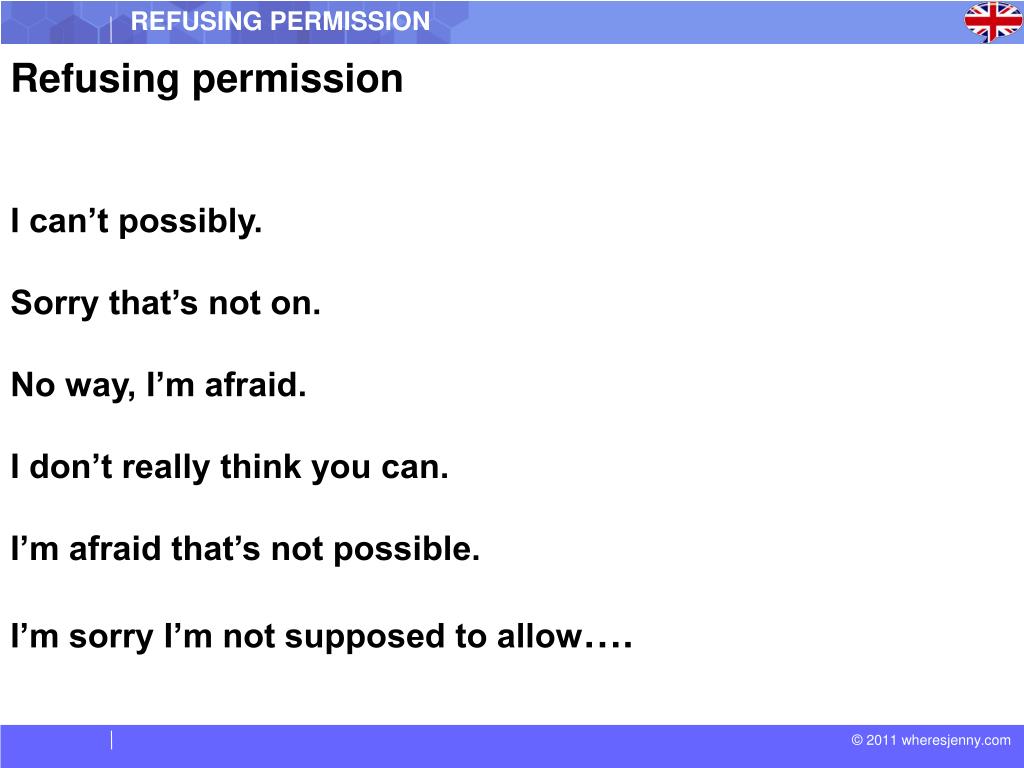 REFUSING PERMISSION

Refusing permission

I can’t possibly.

Sorry that’s not on.

No way, I’m afraid.

I don’t really think you can.

I’m afraid that’s not possible.

I’m sorry I’m not supposed to allow….

© 2011 wheresjenny.com